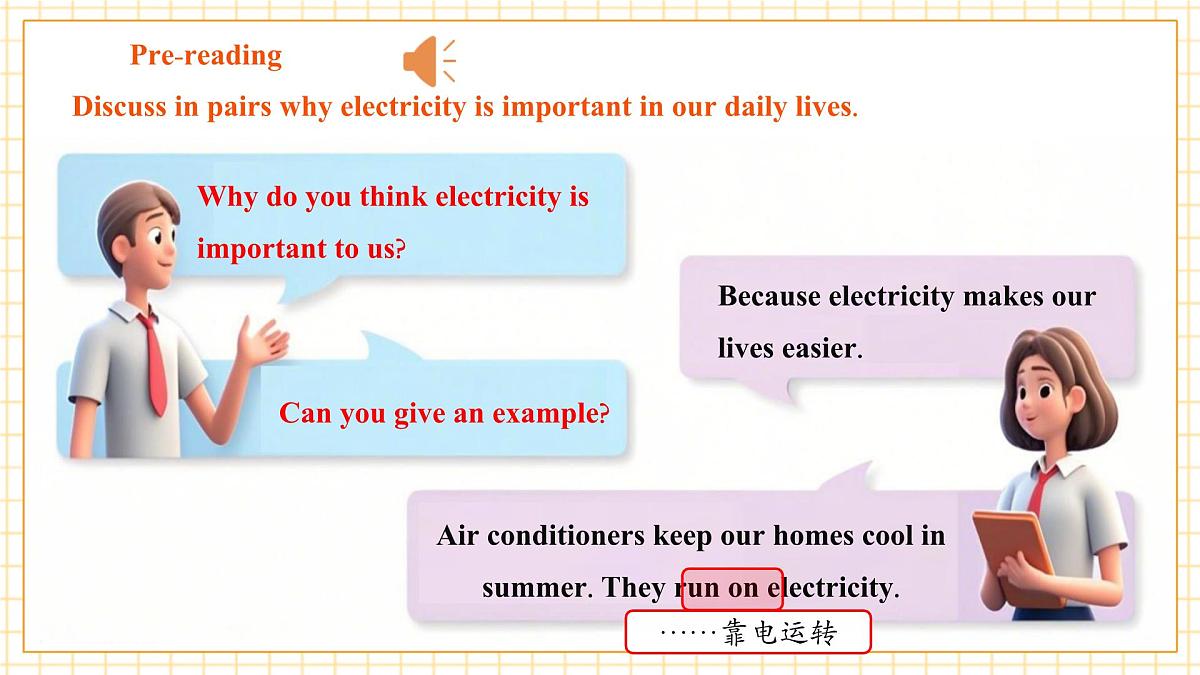 Pre-reading

Discuss in pairs why electricity is important in our daily lives.

Why do you think electricity is important to us?

Because electricity makes our lives easier.

Can you give an example?

Air conditioners keep our homes cool in summer. They run on electricity.

……靠电运转